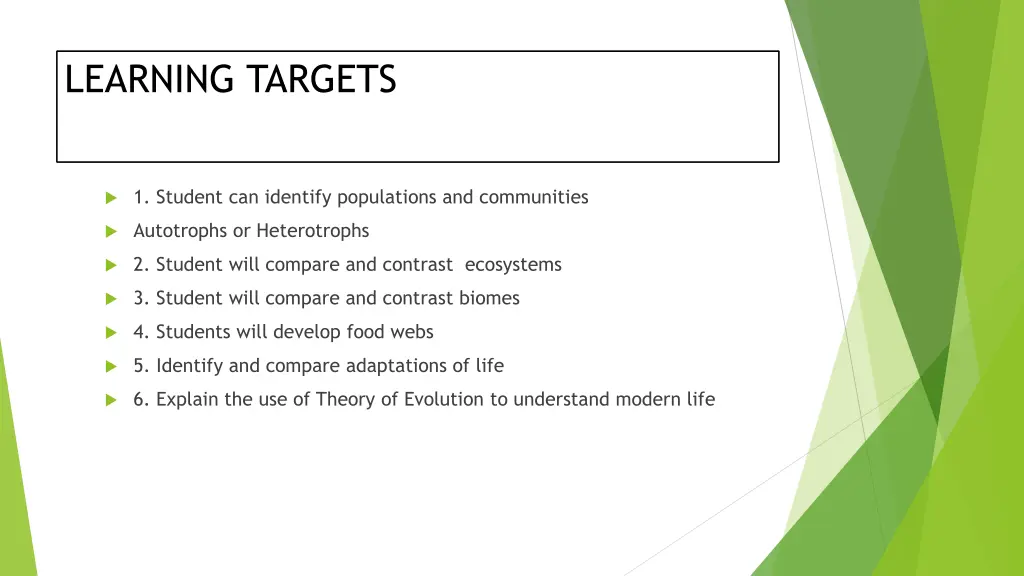 LEARNING TARGETS

1. Student can identify populations and communities

Autotrophs or Heterotrophs

2. Student will compare and contrast ecosystems

3. Student will compare and contrast biomes

4. Students will develop food webs

5. Identify and compare adaptations of life

6. Explain the use of Theory of Evolution to understand modern life